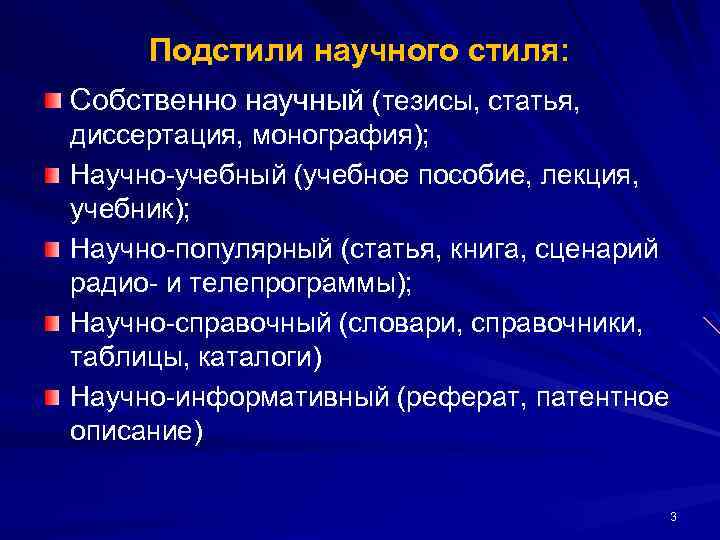 Подстили научного стиля:

Собственно научный (тезисы, статья, диссертация, монография);

Научно-учебный (учебное пособие, лекция, учебник);

Научно-популярный (статья, книга, сценарий радио- и телепрограммы);

Научно-справочный (словари, справочники, таблицы, каталоги)

Научно-информативный (реферат, патентное описание)

3